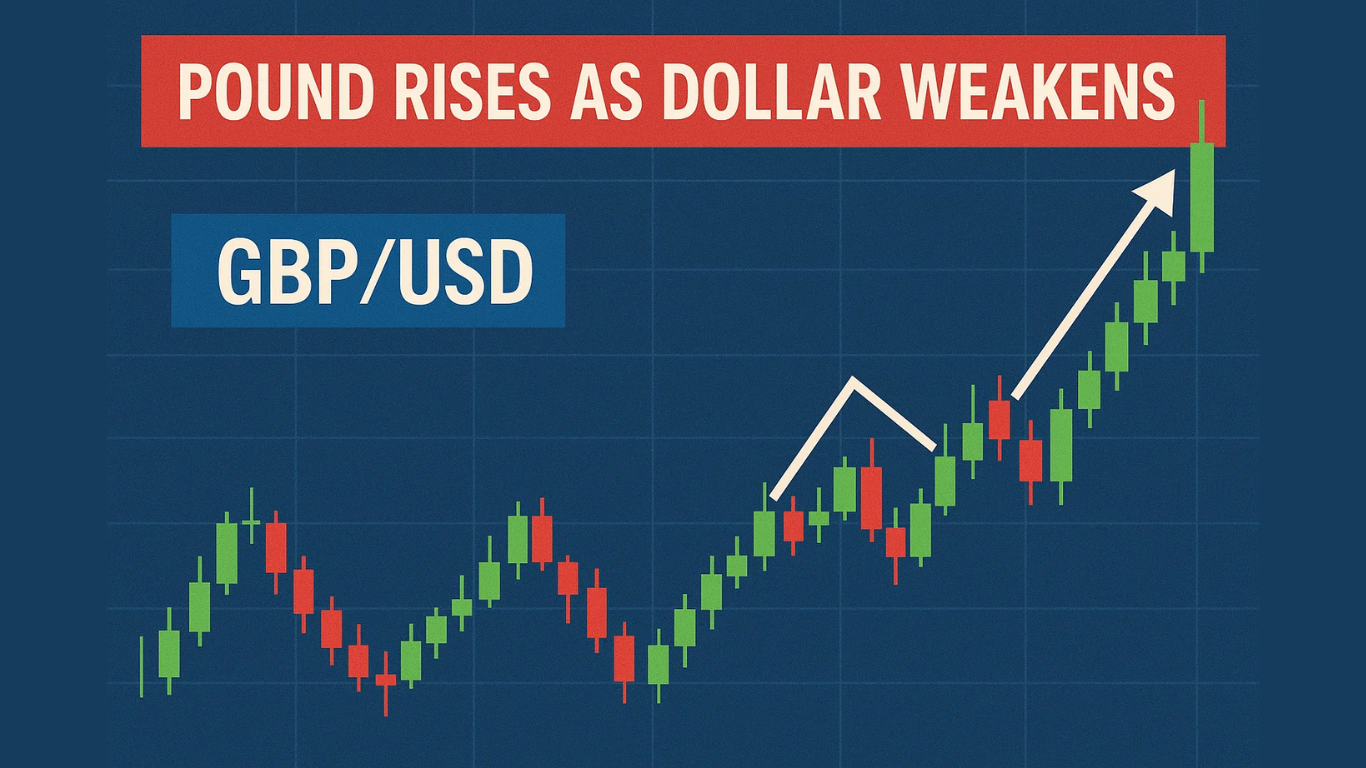 POUND RISES AS DOLLAR WEAKENS

GBP/USD